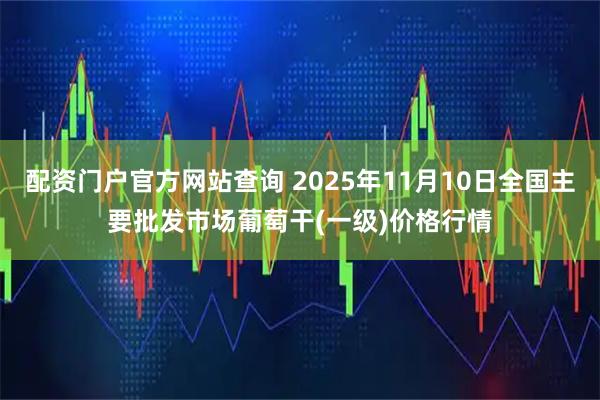 配资门户官方网站查询 2025年11月10日全国主要批发市场葡萄干(一级)价格行情